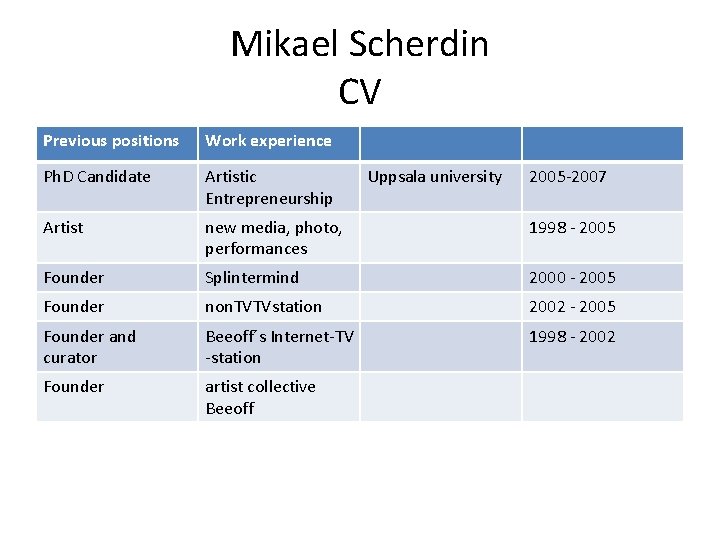 Mikael Scherdin
CV

| Previous positions | Work experience | | |
|---|---|---|---|
| PhD Candidate | Artistic Entrepreneurship | Uppsala university | 2005-2007 |
| Artist | new media, photo, performances | | 1998 - 2005 |
| Founder | Splintermind | | 2000 - 2005 |
| Founder | nonTVTVstation | | 2002 - 2005 |
| Founder and curator | Beeoff´s Internet-TV -station | | 1998 - 2002 |
| Founder | artist collective Beeoff | | |